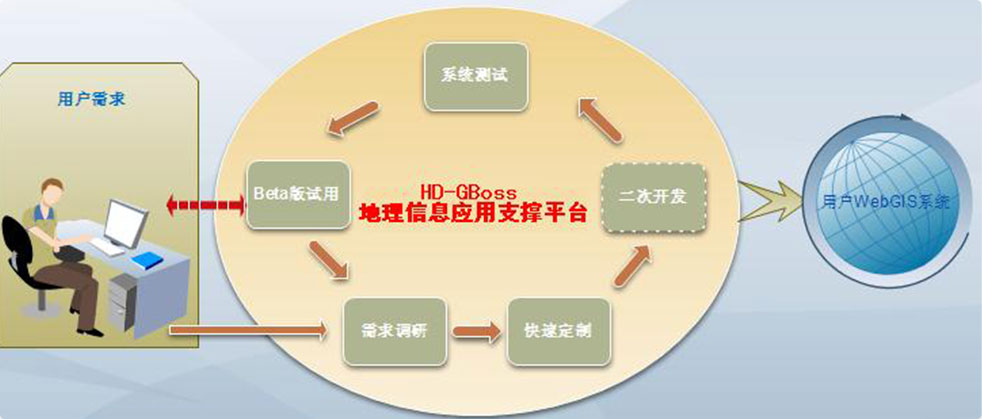 用户需求

系统测试

Beta版试用

HD-GBoss
地理信息应用支撑平台

二次开发

需求调研

快速定制

用户WebGIS系统